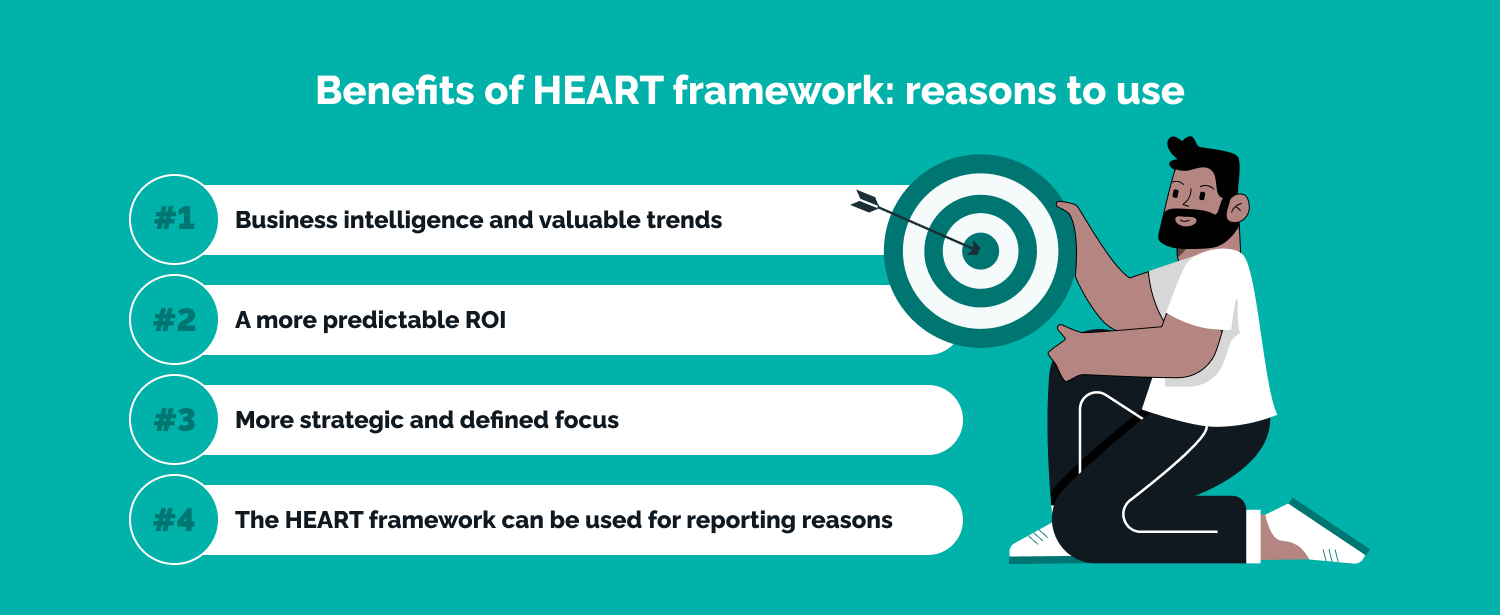 Benefits of HEART framework: reasons to use

#1 Business intelligence and valuable trends

#2 A more predictable ROI

#3 More strategic and defined focus

#4 The HEART framework can be used for reporting reasons